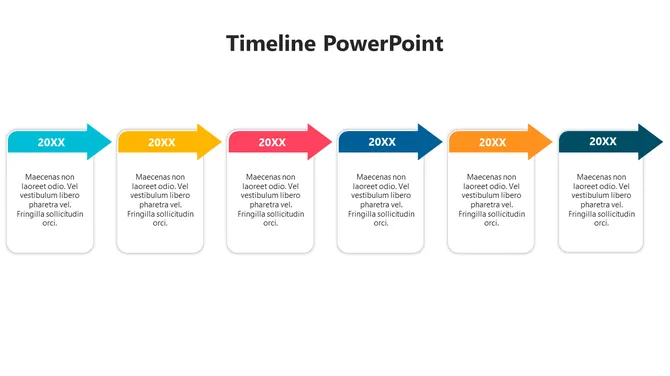 Timeline PowerPoint

20XX

Maecenas non laoreet odio. Vel vestibulum libero pharetra vel. Fringilla sollicitudin orci.

20XX

Maecenas non laoreet odio. Vel vestibulum libero pharetra vel. Fringilla sollicitudin orci.

20XX

Maecenas non laoreet odio. Vel vestibulum libero pharetra vel. Fringilla sollicitudin orci.

20XX

Maecenas non laoreet odio. Vel vestibulum libero pharetra vel. Fringilla sollicitudin orci.

20XX

Maecenas non laoreet odio. Vel vestibulum libero pharetra vel. Fringilla sollicitudin orci.

20XX

Maecenas non laoreet odio. Vel vestibulum libero pharetra vel. Fringilla sollicitudin orci.